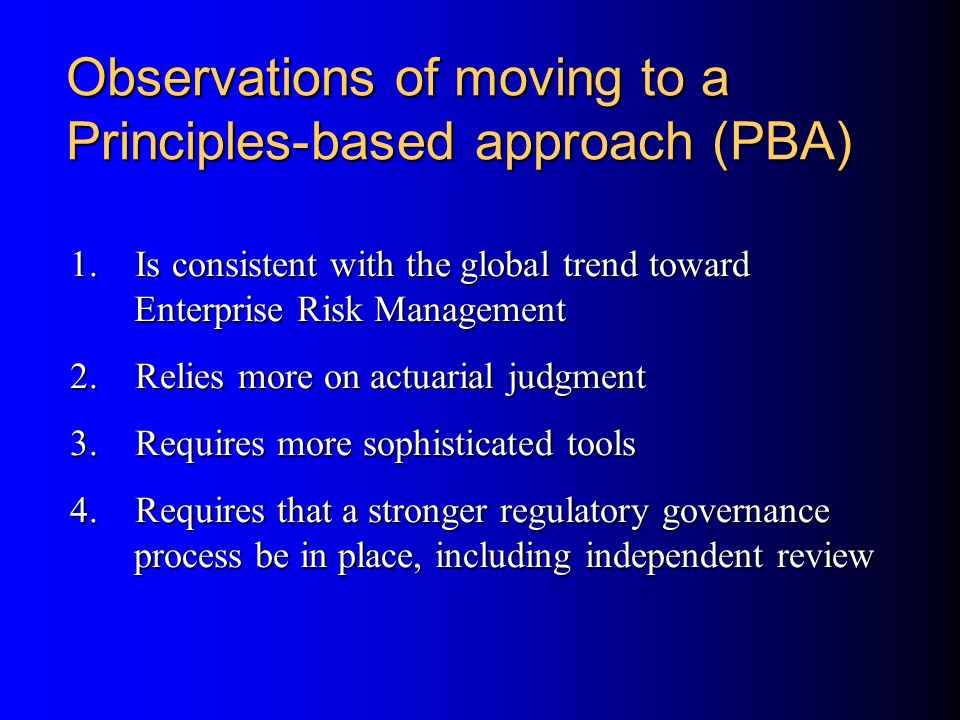 Observations of moving to a Principles-based approach (PBA)

1. Is consistent with the global trend toward Enterprise Risk Management

2. Relies more on actuarial judgment

3. Requires more sophisticated tools

4. Requires that a stronger regulatory governance process be in place, including independent review